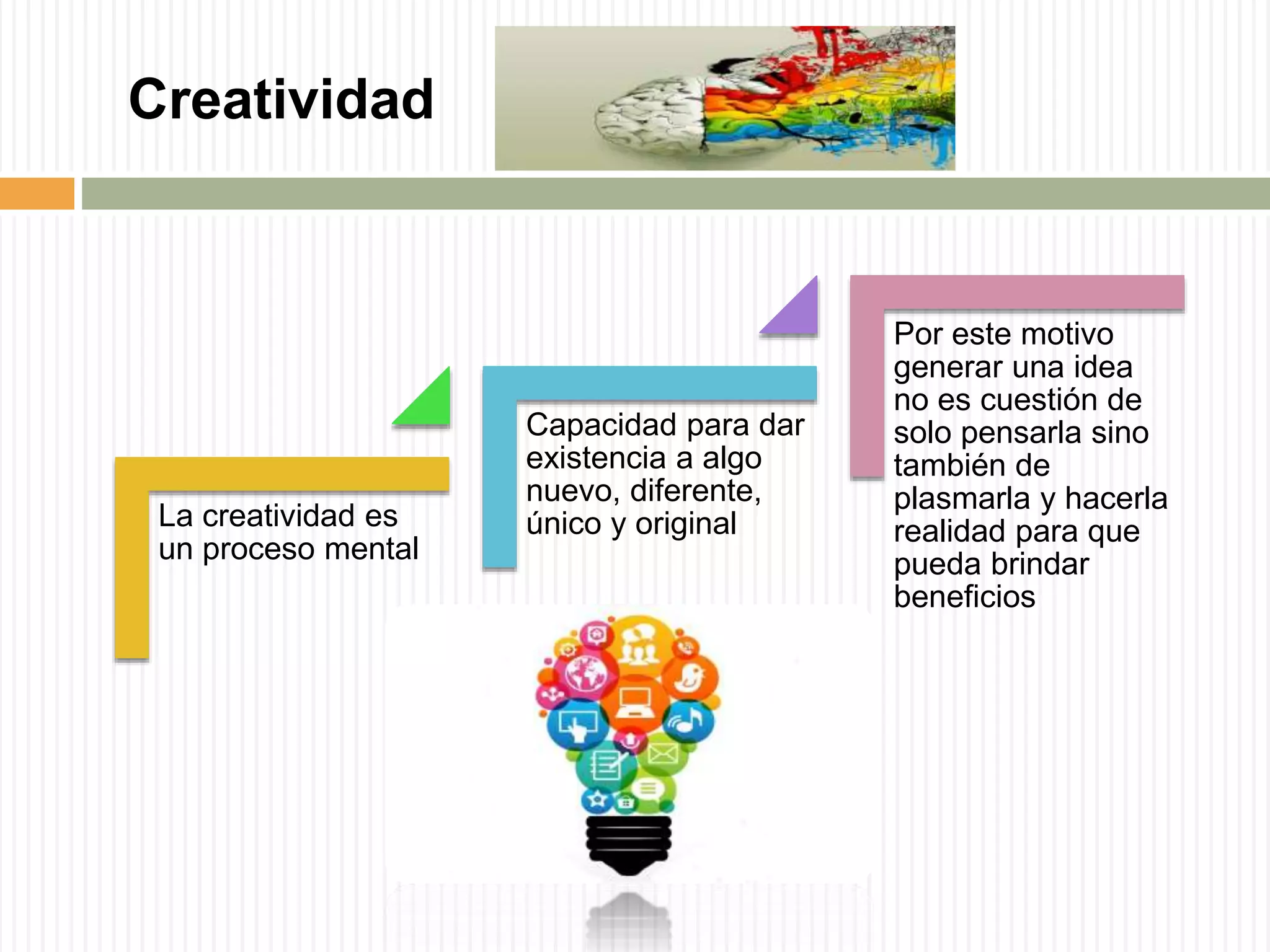 Creatividad

La creatividad es un proceso mental

Capacidad para dar existencia a algo nuevo, diferente, único y original

Por este motivo generar una idea no es cuestión de solo pensarla sino también de plasmarla y hacerla realidad para que pueda brindar beneficios